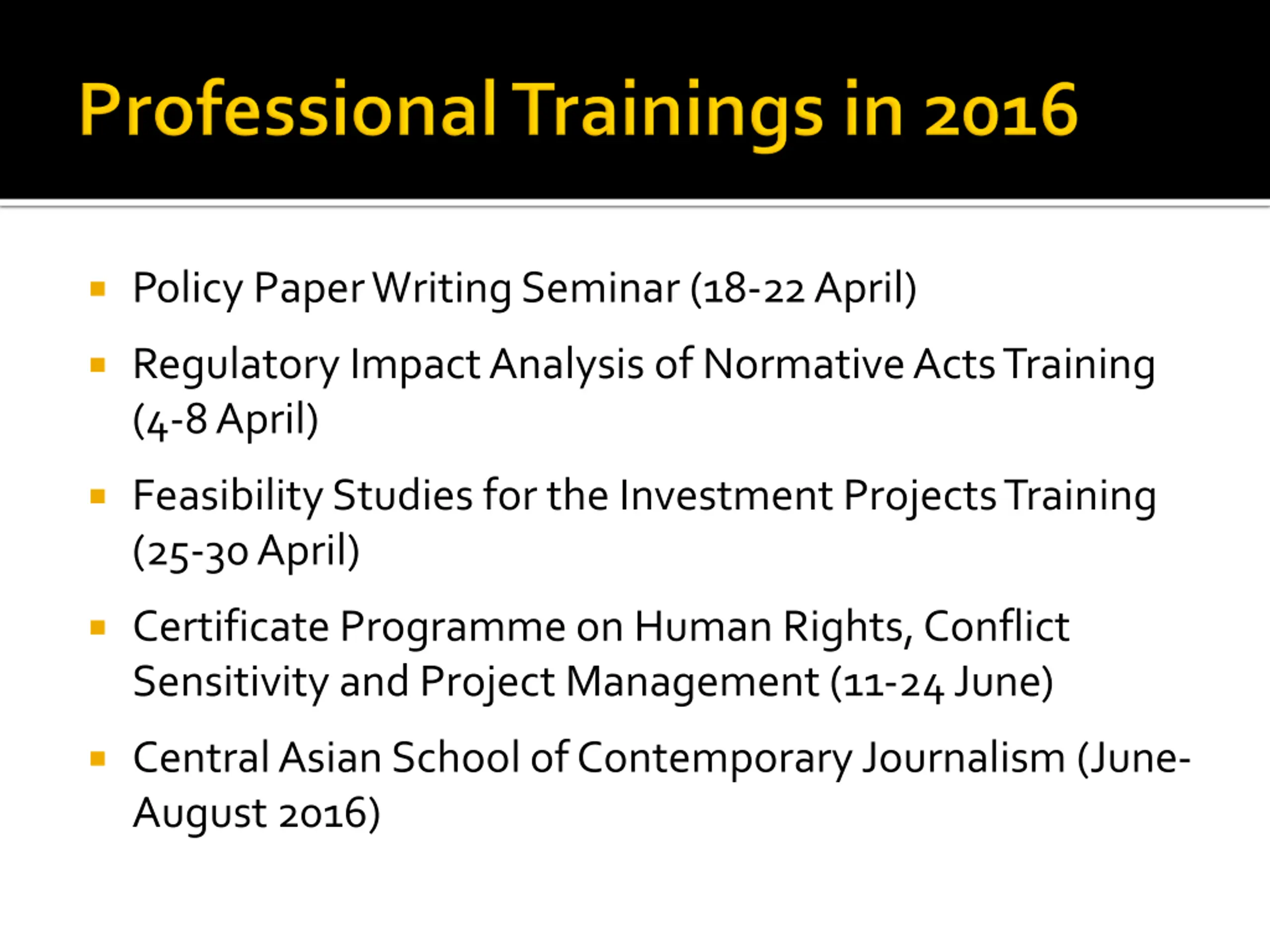 Professional Trainings in 2016

- Policy Paper Writing Seminar (18-22 April)
- Regulatory Impact Analysis of Normative Acts Training (4-8 April)
- Feasibility Studies for the Investment Projects Training (25-30 April)
- Certificate Programme on Human Rights, Conflict Sensitivity and Project Management (11-24 June)
- Central Asian School of Contemporary Journalism (June-August 2016)